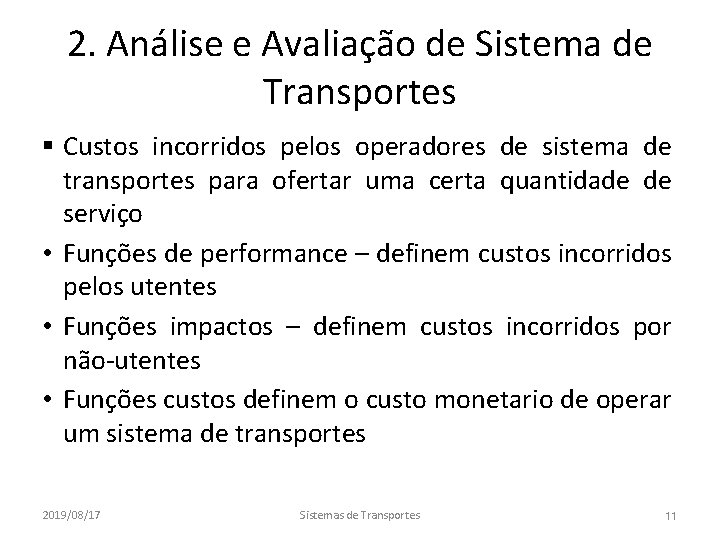 2. Análise e Avaliação de Sistema de Transportes

▪ Custos incorridos pelos operadores de sistema de transportes para ofertar uma certa quantidade de serviço

• Funções de performance – definem custos incorridos pelos utentes

• Funções impactos – definem custos incorridos por não-utentes

• Funções custos definem o custo monetario de operar um sistema de transportes

2019/08/17 Sistemas de Transportes 11